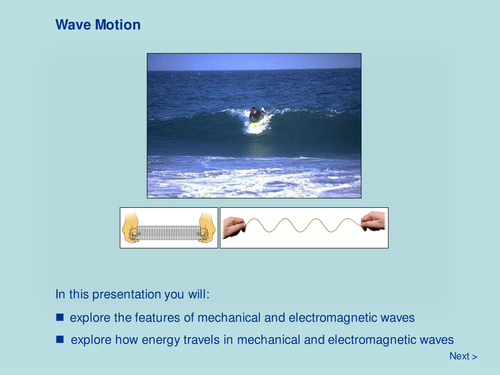 Wave Motion

In this presentation you will:

■ explore the features of mechanical and electromagnetic waves

■ explore how energy travels in mechanical and electromagnetic waves

Next >